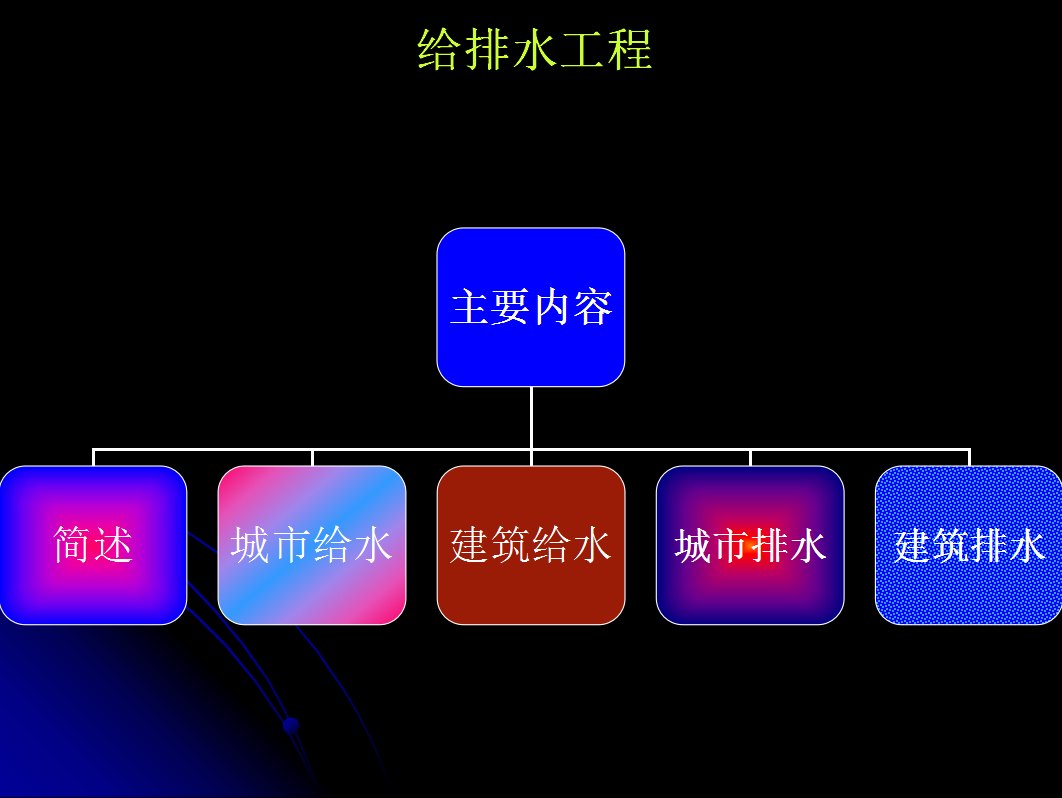 给排水工程

主要内容

简述

城市给水

建筑给水

城市排水

建筑排水